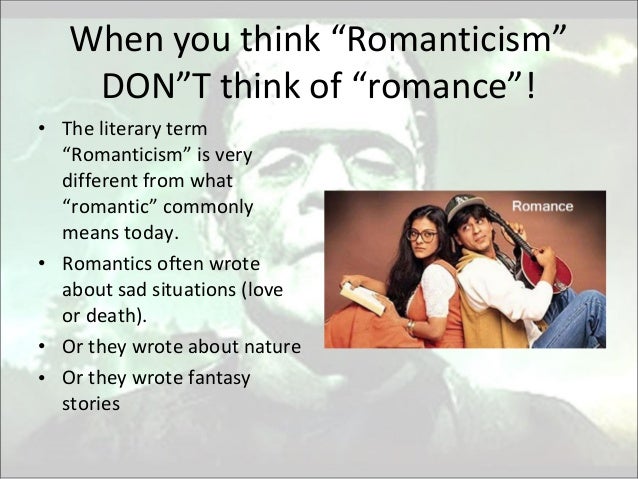 When you think “Romanticism” DON”T think of “romance”!

• The literary term “Romanticism” is very different from what “romantic” commonly means today.
• Romantics often wrote about sad situations (love or death).
• Or they wrote about nature
• Or they wrote fantasy stories

Romance